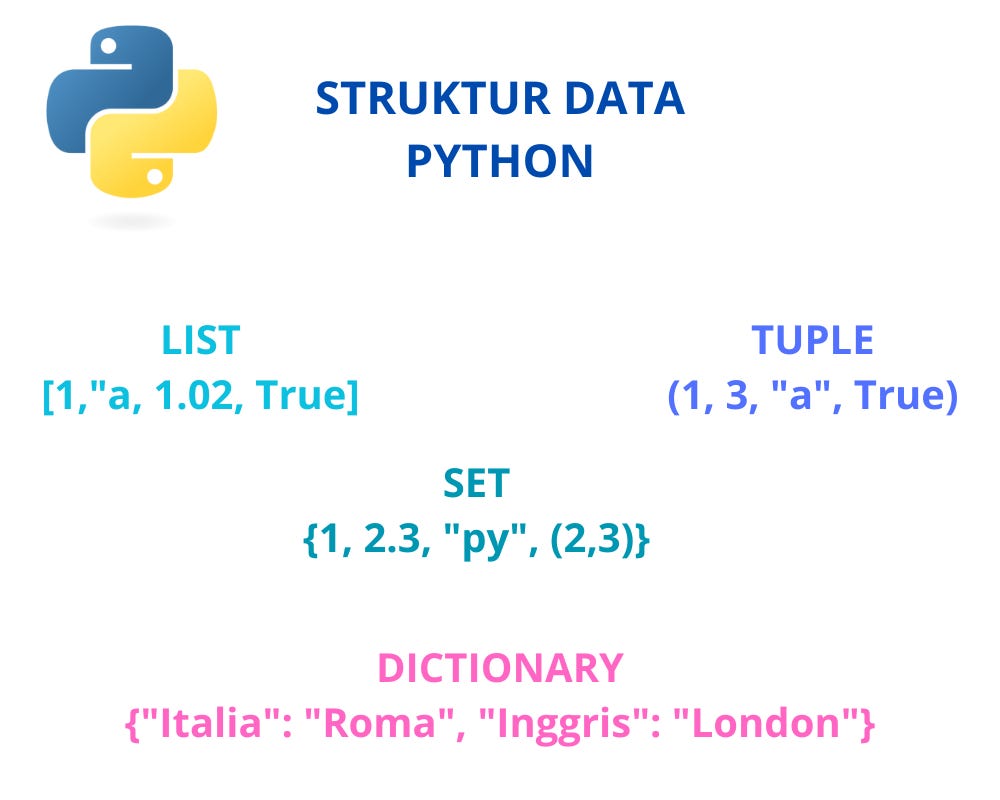 STRUKTUR DATA
PYTHON

LIST
[1,"a, 1.02, True]

TUPLE
(1, 3, "a", True)

SET
{1, 2.3, "py", (2,3)}

DICTIONARY
{"Italia": "Roma", "Inggris": "London"}